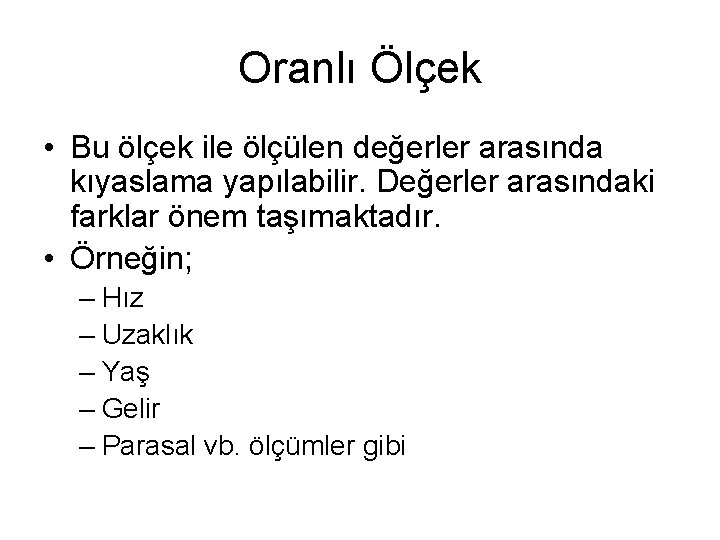 Oranlı Ölçek

• Bu ölçek ile ölçülen değerler arasında kıyaslama yapılabilir. Değerler arasındaki farklar önem taşımaktadır.
• Örneğin;
– Hız
– Uzaklık
– Yaş
– Gelir
– Parasal vb. ölçümler gibi